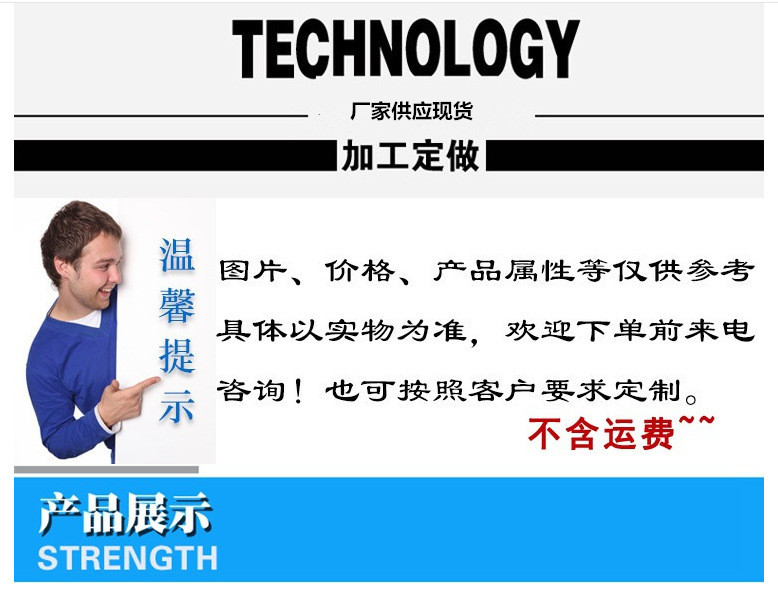 TECHNOLOGY

厂家供应现货

加工定做

温馨提示

图片、价格、产品属性等仅供参考具体以实物为准，欢迎下单前来电咨询！也可按照客户要求定制。

不含运费~~

产品展示

STRENGTH